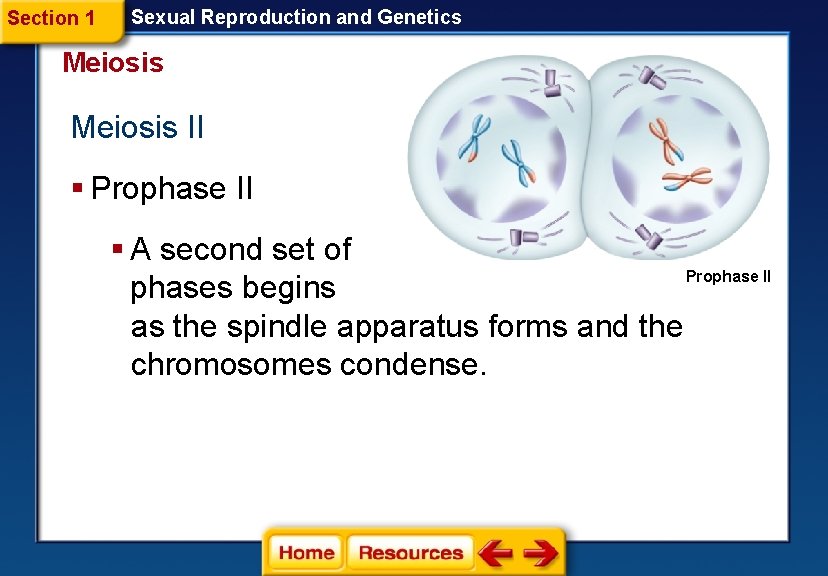 Section 1 Sexual Reproduction and Genetics

Meiosis

Meiosis II

▪ Prophase II

▪ A second set of phases begins as the spindle apparatus forms and the chromosomes condense.

Prophase II

Home Resources